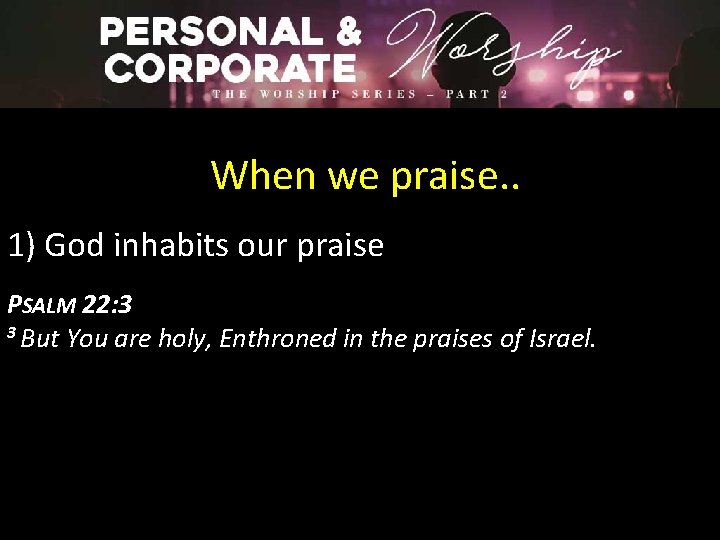 PERSONAL & CORPORATE Worship
THE WORSHIP SERIES – PART 2

When we praise..

1) God inhabits our praise

PSALM 22:3
$^3$ But You are holy, Enthroned in the praises of Israel.